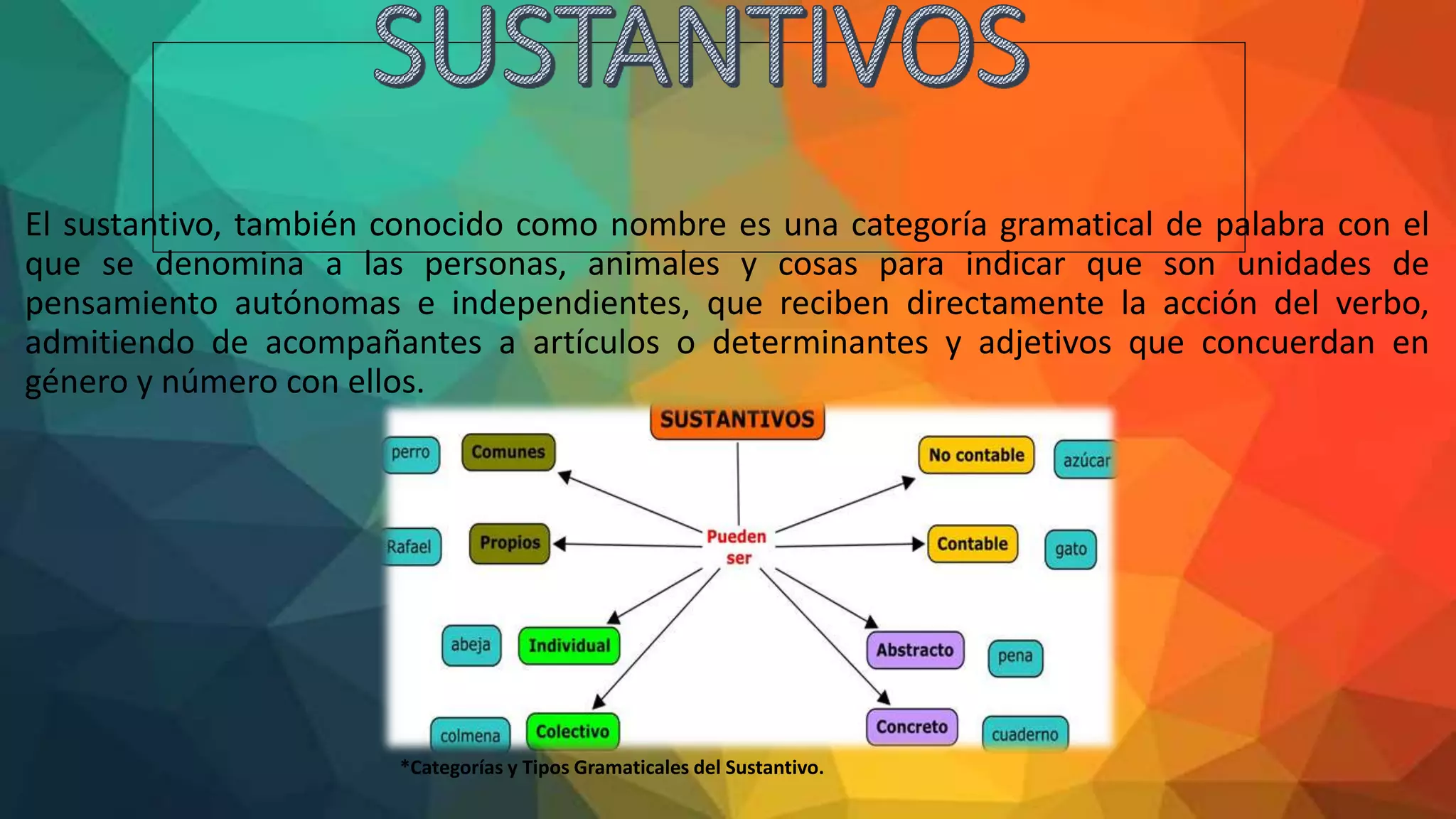 SUSTANTIVOS

El sustantivo, también conocido como nombre es una categoría gramatical de palabra con el que se denomina a las personas, animales y cosas para indicar que son unidades de pensamiento autónomas e independientes, que reciben directamente la acción del verbo, admitiendo de acompañantes a artículos o determinantes y adjetivos que concuerdan en género y número con ellos.

SUSTANTIVOS

Pueden ser

perro
Comunes
Rafael
Propios
abeja
Individual
colmena
Colectivo
No contable
azúcar
Contable
gato
Abstracto
pena
Concreto
cuaderno

*Categorías y Tipos Gramaticales del Sustantivo.